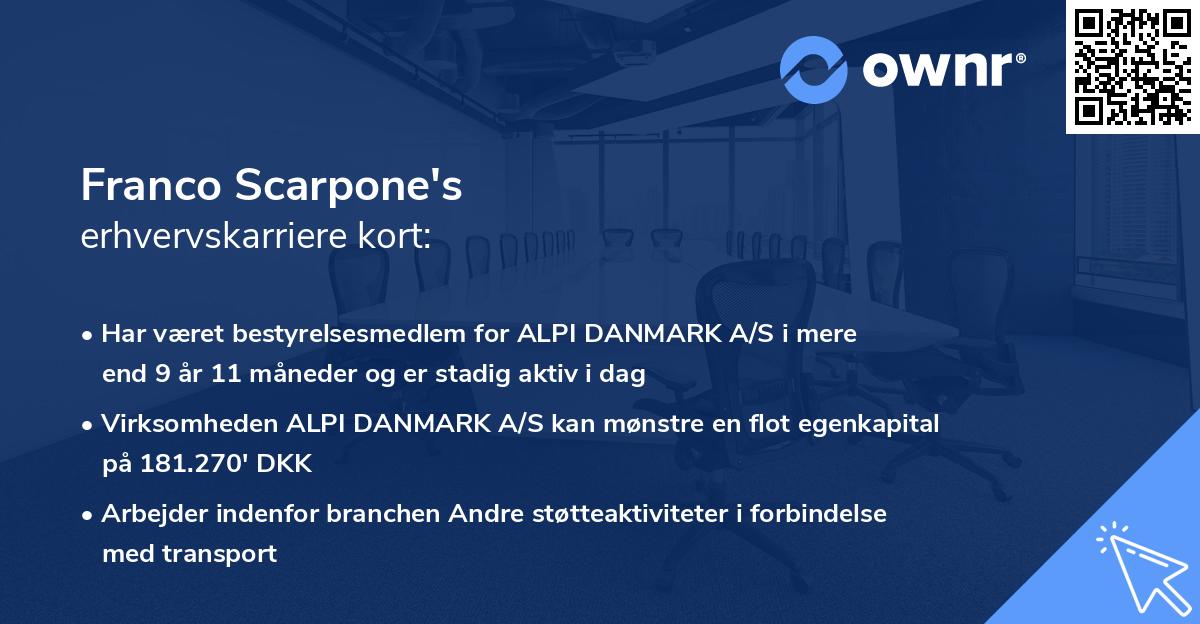 ownr®

Franco Scarpone's
erhvervskarriere kort:

• Har været bestyrelsesmedlem for ALPI DANMARK A/S i mere end 9 år 11 måneder og er stadig aktiv i dag

• Virksomheden ALPI DANMARK A/S kan mønstre en flot egenkapital på 181.270' DKK

• Arbejder indenfor branchen Andre støtteaktiviteter i forbindelse med transport